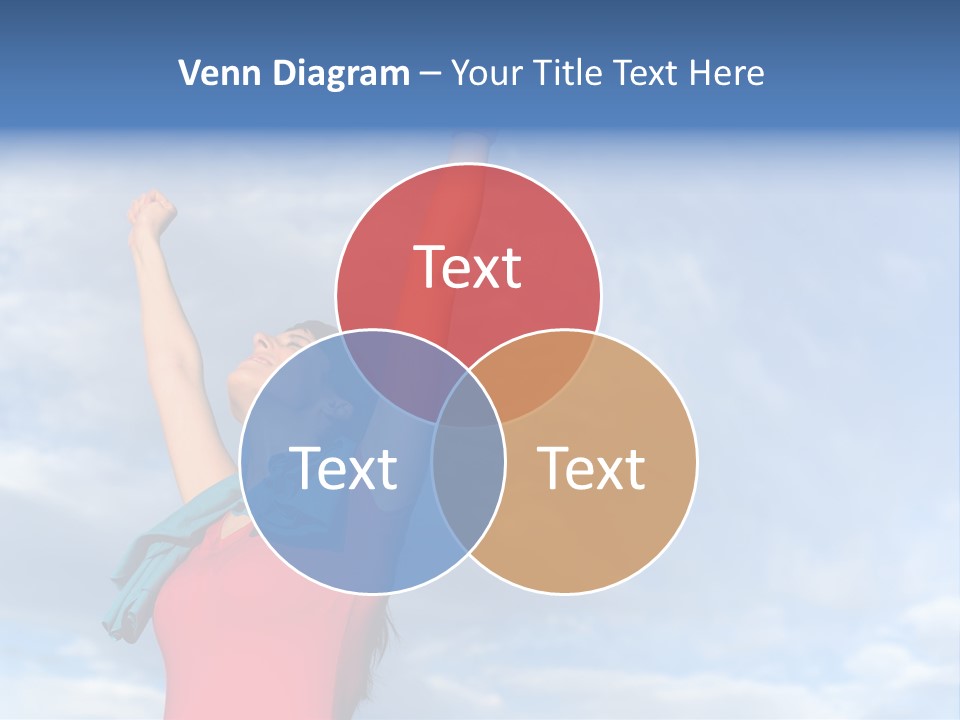 Venn Diagram – Your Title Text Here

Text

Text

Text